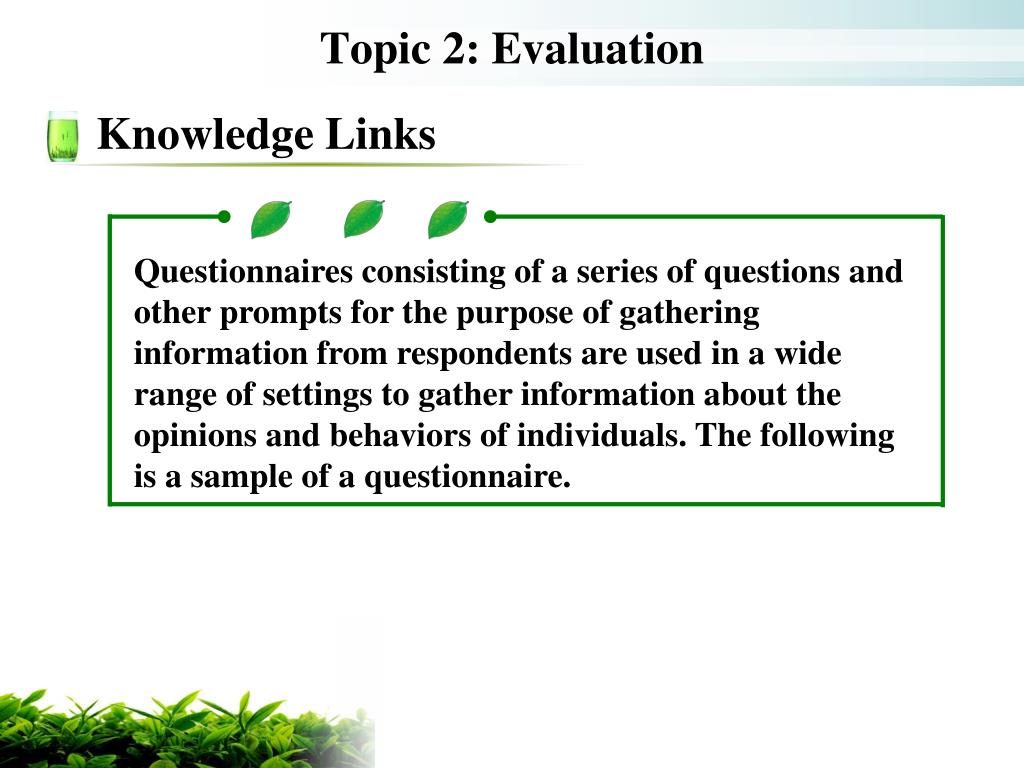 Topic 2: Evaluation

Knowledge Links

Questionnaires consisting of a series of questions and other prompts for the purpose of gathering information from respondents are used in a wide range of settings to gather information about the opinions and behaviors of individuals. The following is a sample of a questionnaire.